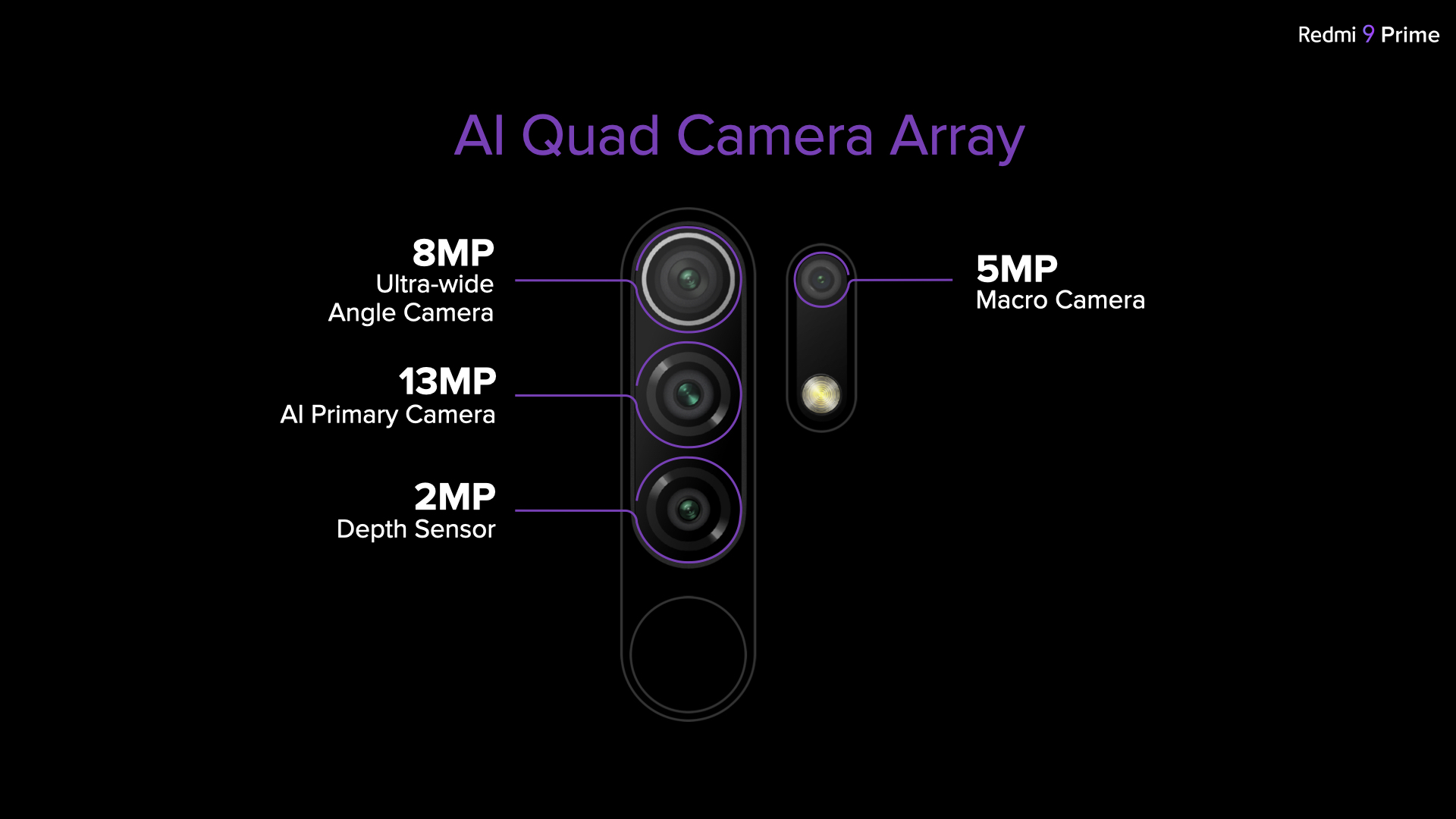 Redmi 9 Prime

AI Quad Camera Array

8MP
Ultra-wide Angle Camera

13MP
AI Primary Camera

2MP
Depth Sensor

5MP
Macro Camera